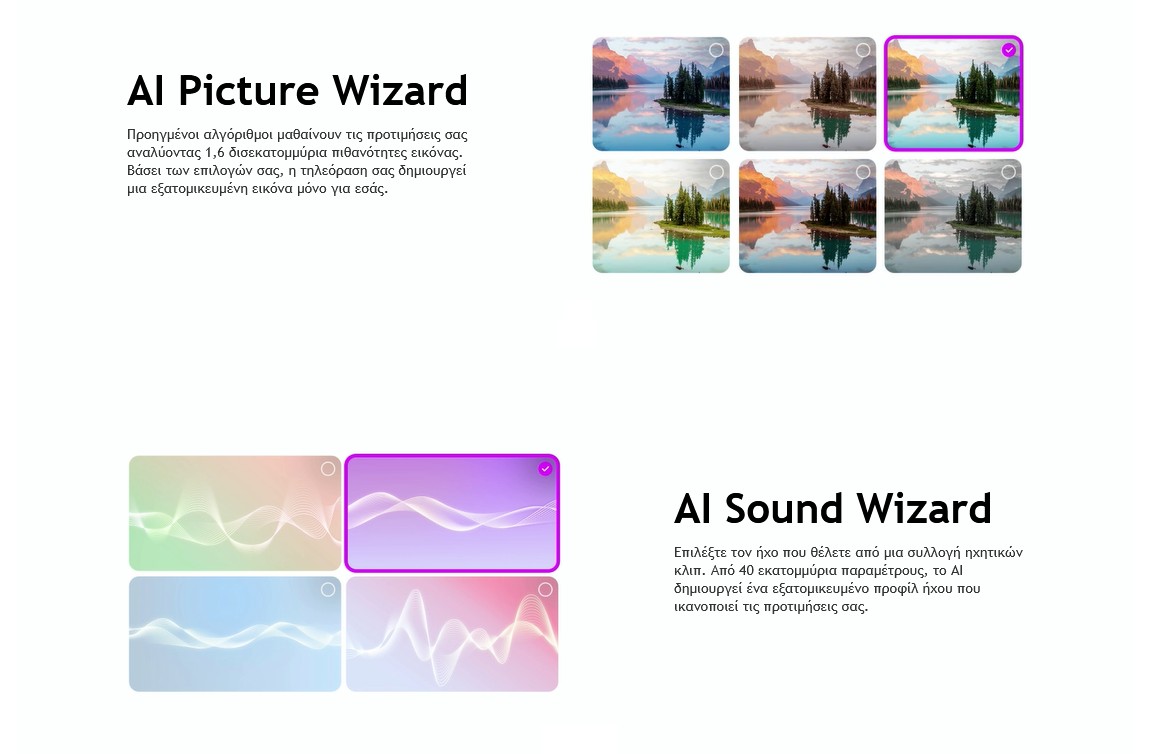 AI Picture Wizard

Προηγμένοι αλγόριθμοι μαθαίνουν τις προτιμήσεις σας αναλύοντας 1,6 δισεκατομμύρια πιθανότητες εικόνας. Βάσει των επιλογών σας, η τηλεόραση σας δημιουργεί μια εξατομικευμένη εικόνα μόνο για εσάς.

AI Sound Wizard

Επιλέξτε τον ήχο που θέλετε από μια συλλογή ηχητικών κλιπ. Από 40 εκατομμύρια παραμέτρους, το AI δημιουργεί ένα εξατομικευμένο προφίλ ήχου που ικανοποιεί τις προτιμήσεις σας.